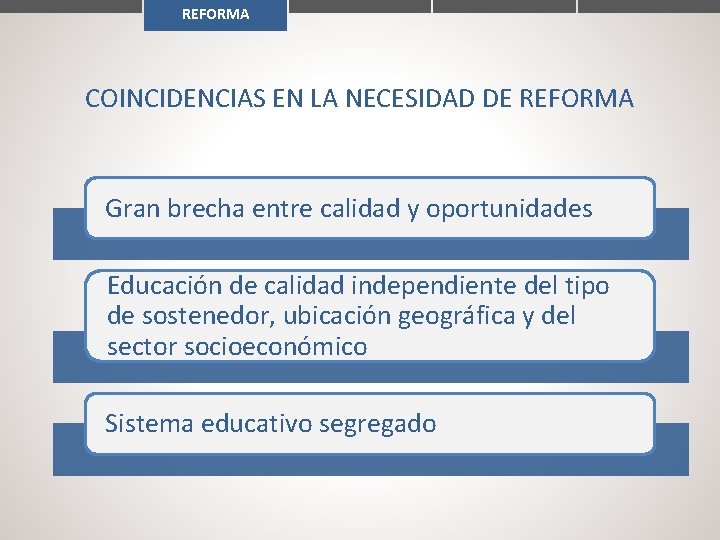 REFORMA

COINCIDENCIAS EN LA NECESIDAD DE REFORMA

Gran brecha entre calidad y oportunidades

Educación de calidad independiente del tipo de sostenedor, ubicación geográfica y del sector socioeconómico

Sistema educativo segregado